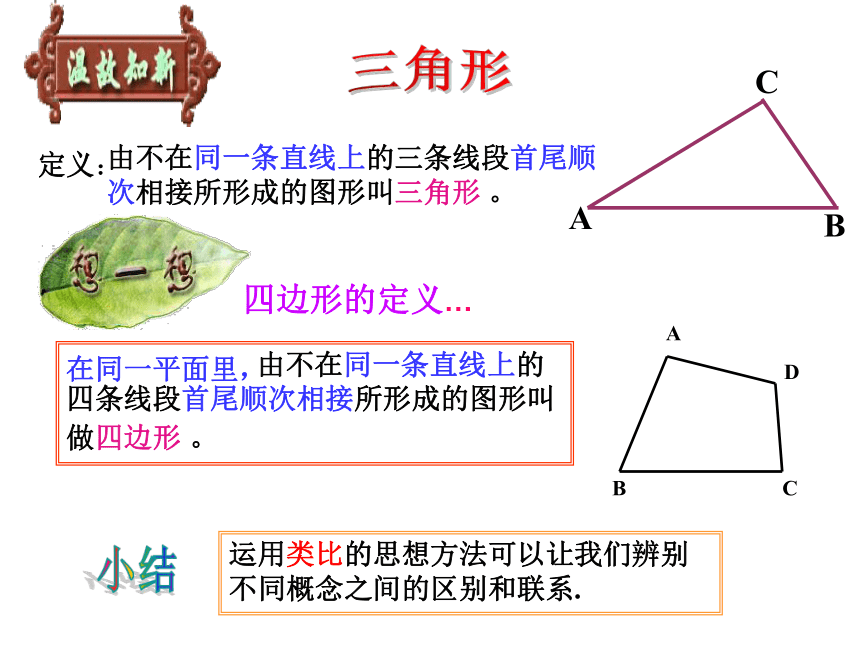 温故知新

三角形

定义：由不在同一条直线上的三条线段首尾顺次相接所形成的图形叫三角形 。

C
A
B

想一想

四边形的定义...

在同一平面里，由不在同一条直线上的四条线段首尾顺次相接所形成的图形叫做四边形 。

A
D
B
C

小结

运用类比的思想方法可以让我们辨别不同概念之间的区别和联系.